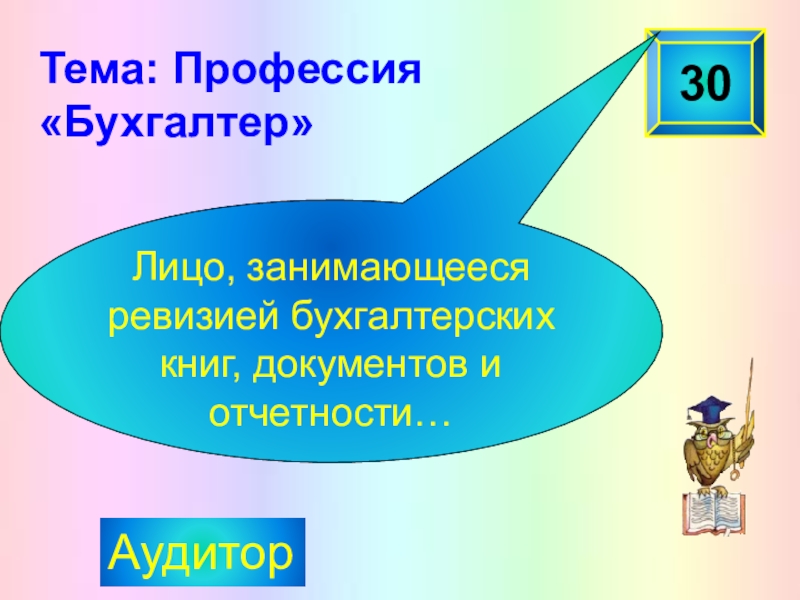 Тема: Профессия «Бухгалтер»

30

Лицо, занимающееся ревизией бухгалтерских книг, документов и отчетности…

Аудитор